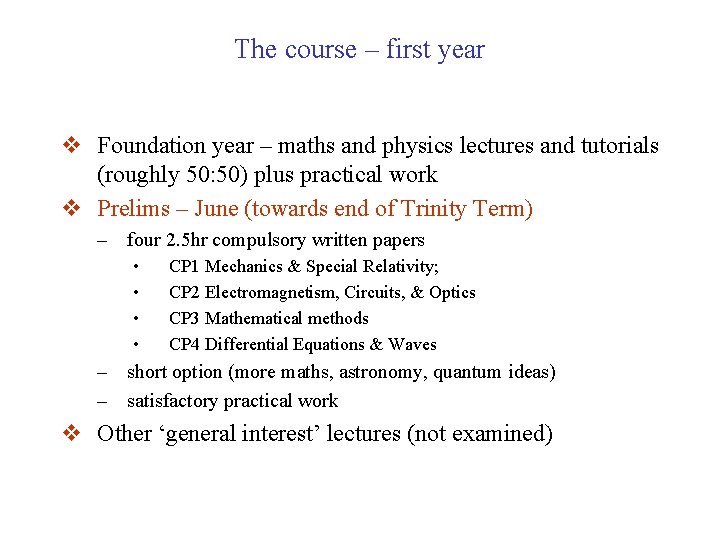 The course – first year

❖ Foundation year – maths and physics lectures and tutorials (roughly 50:50) plus practical work
❖ Prelims – June (towards end of Trinity Term)
– four 2.5hr compulsory written papers
• CP1 Mechanics & Special Relativity;
• CP2 Electromagnetism, Circuits, & Optics
• CP3 Mathematical methods
• CP4 Differential Equations & Waves
– short option (more maths, astronomy, quantum ideas)
– satisfactory practical work
❖ Other ‘general interest’ lectures (not examined)